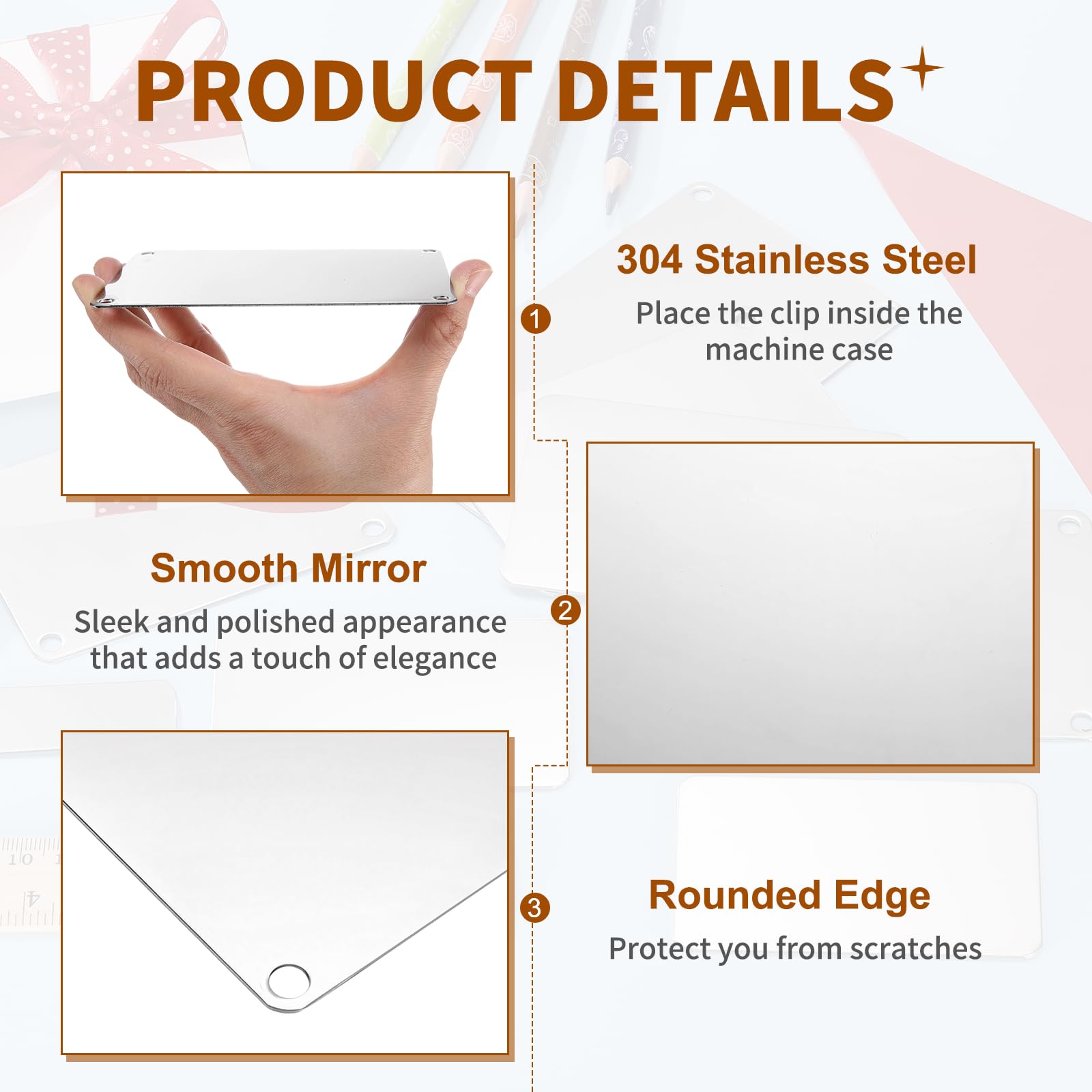 PRODUCT DETAILS

1

304 Stainless Steel

Place the clip inside the machine case

Smooth Mirror

Sleek and polished appearance that adds a touch of elegance

2

3

Rounded Edge

Protect you from scratches